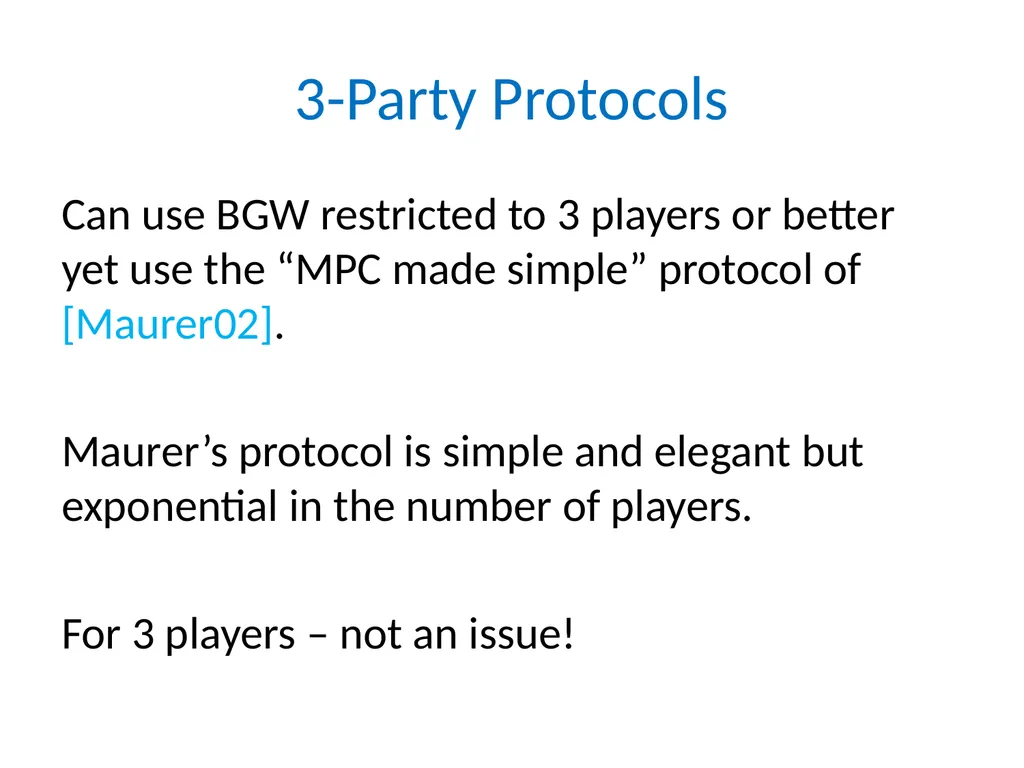 3-Party Protocols

Can use BGW restricted to 3 players or better yet use the “MPC made simple” protocol of [Maurer02].

Maurer’s protocol is simple and elegant but exponential in the number of players.

For 3 players – not an issue!